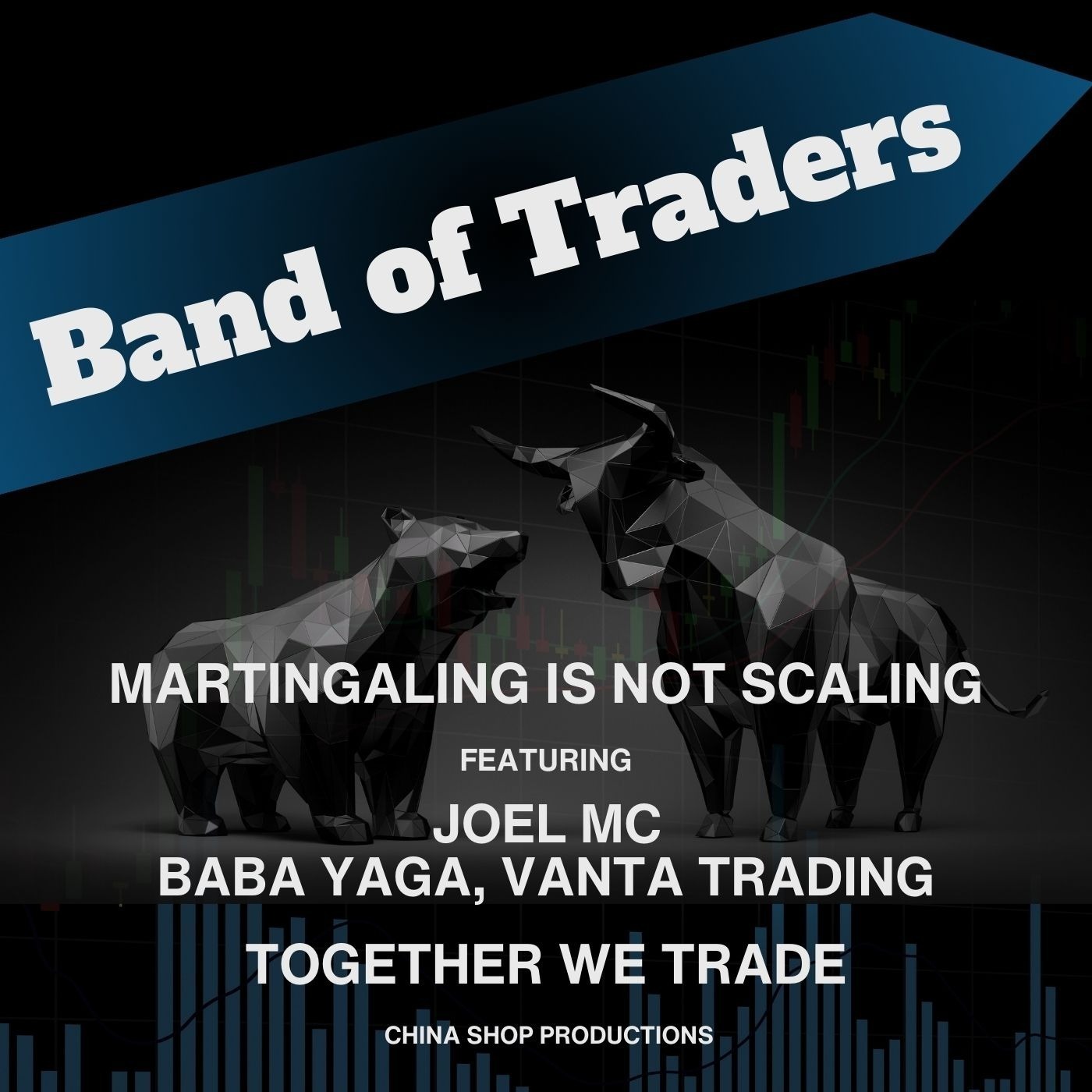 Band of Traders

MARTINGALING IS NOT SCALING

FEATURING

JOEL MC
BABA YAGA, VANTA TRADING

TOGETHER WE TRADE

CHINA SHOP PRODUCTIONS